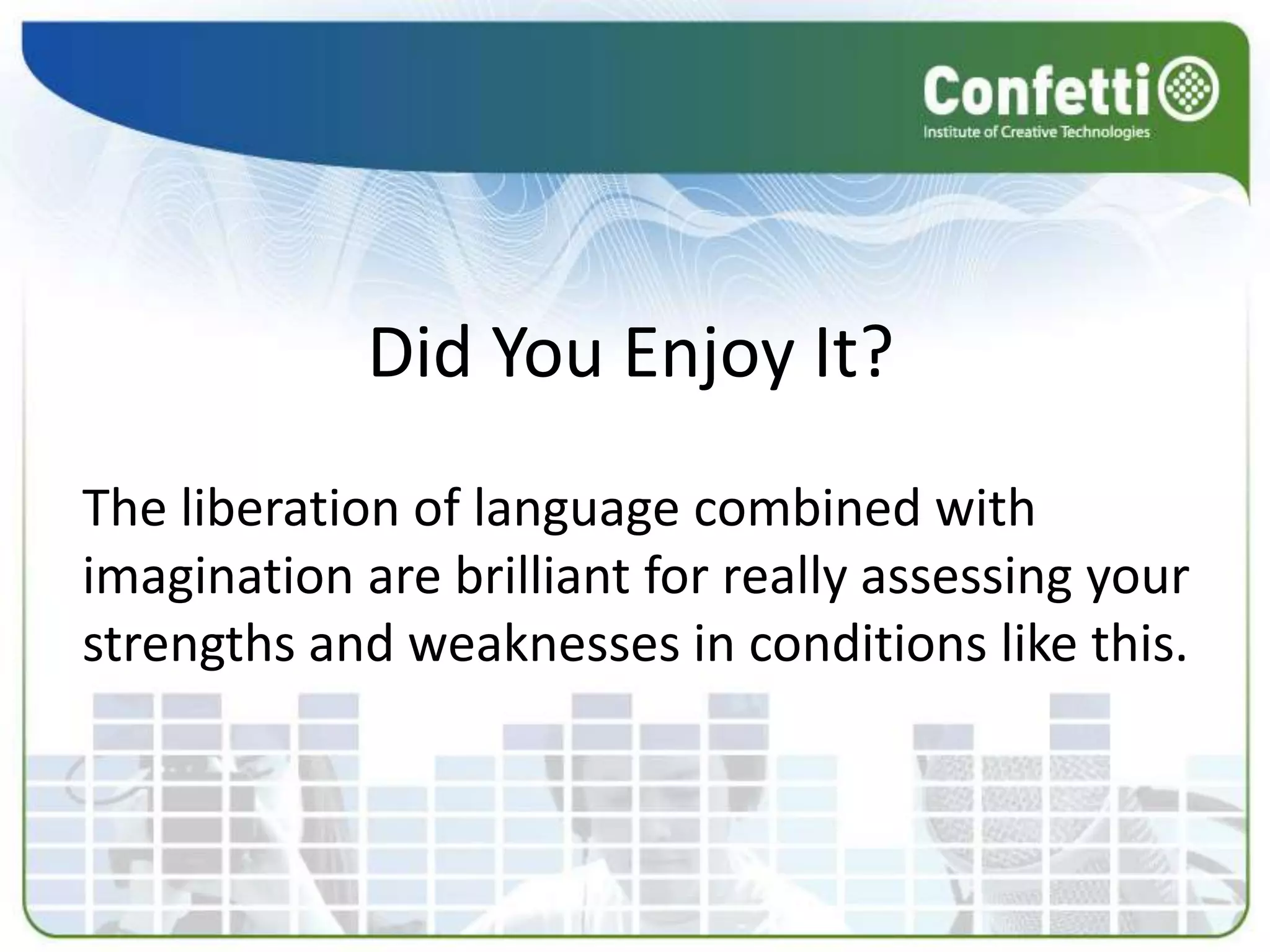 Confetti
Institute of Creative Technologies

Did You Enjoy It?

The liberation of language combined with imagination are brilliant for really assessing your strengths and weaknesses in conditions like this.